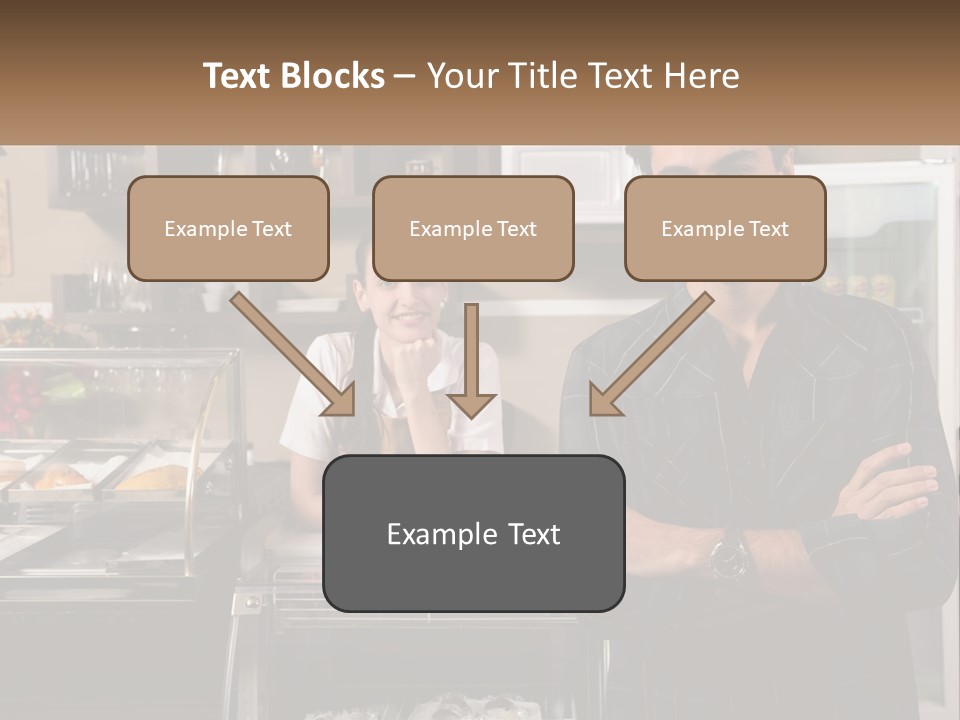 Text Blocks – Your Title Text Here

Example Text

Example Text

Example Text

Example Text